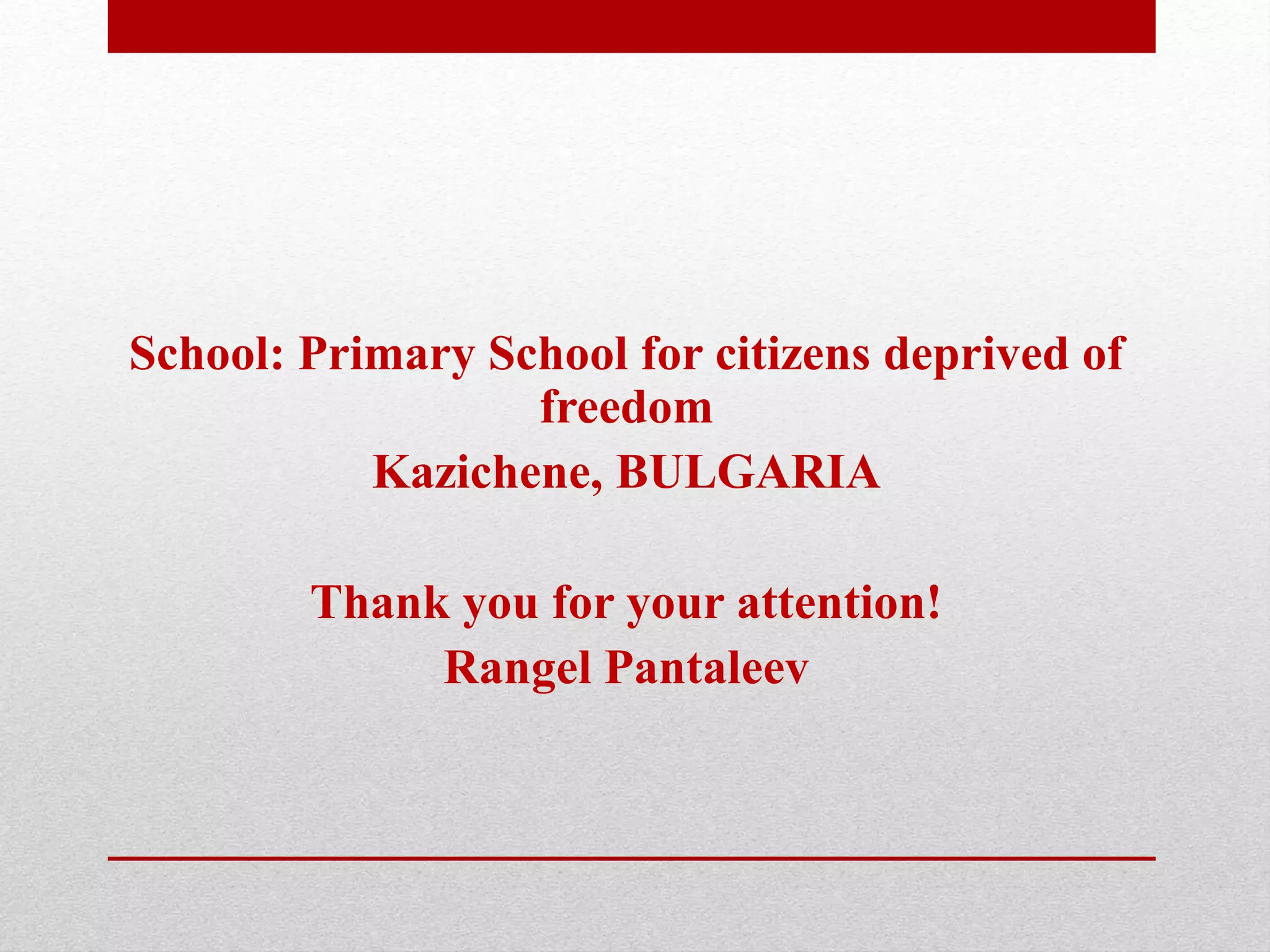 School: Primary School for citizens deprived of freedom
Kazichene, BULGARIA

Thank you for your attention!
Rangel Pantaleev